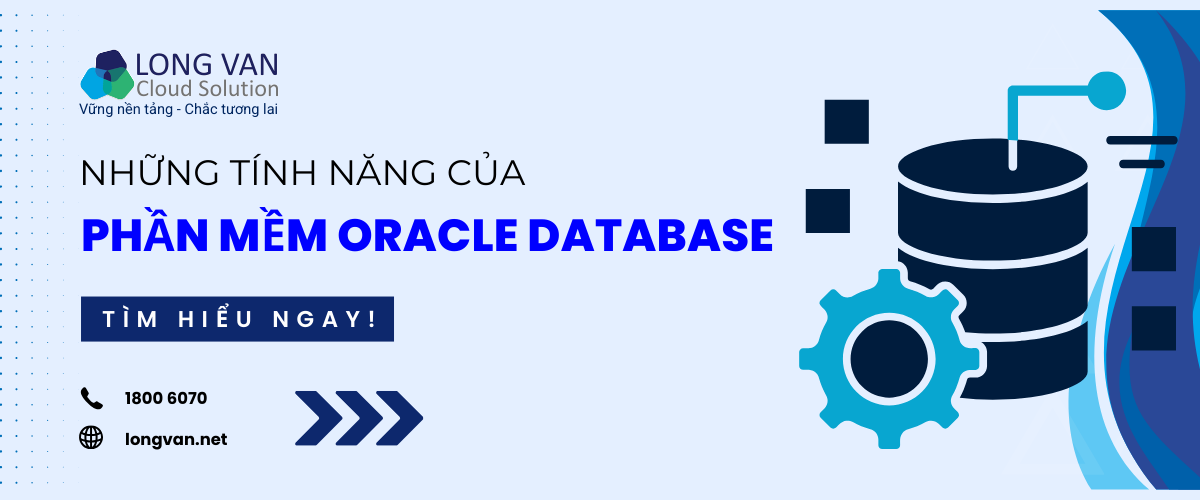 LONG VAN
Cloud Solution
Vững nền tảng - Chắc tương lai

NHỮNG TÍNH NĂNG CỦA
PHẦN MỀM ORACLE DATABASE

TÌM HIỂU NGAY!

1800 6070

longvan.net